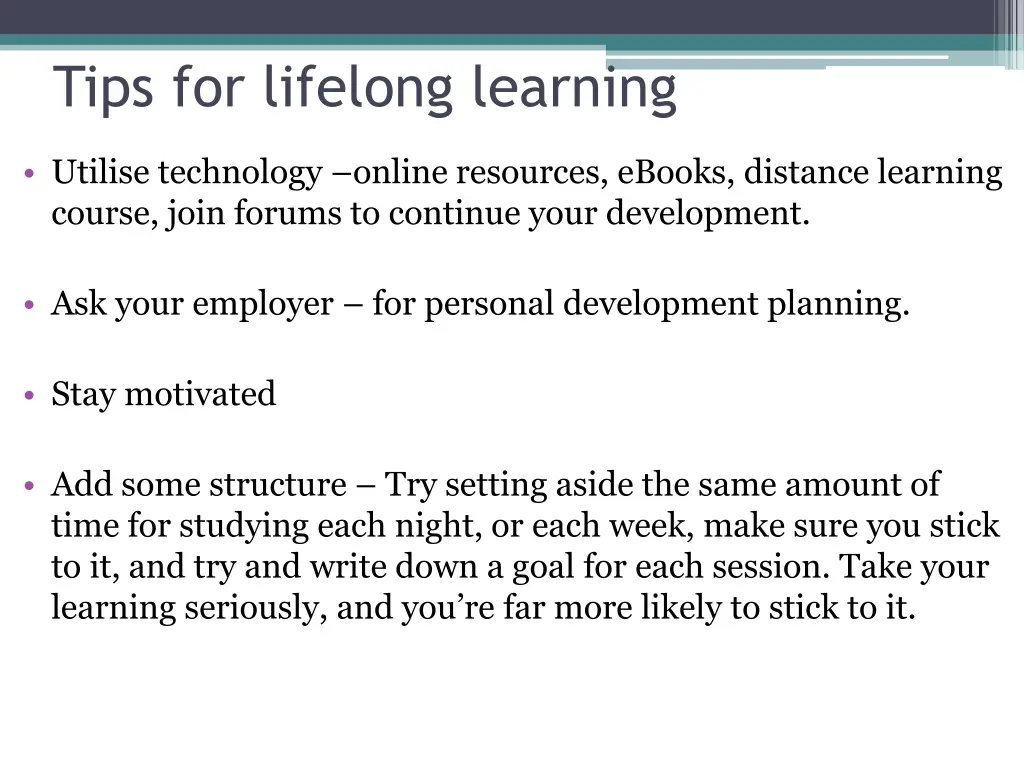 Tips for lifelong learning

• Utilise technology –online resources, eBooks, distance learning course, join forums to continue your development.

• Ask your employer – for personal development planning.

• Stay motivated

• Add some structure – Try setting aside the same amount of time for studying each night, or each week, make sure you stick to it, and try and write down a goal for each session. Take your learning seriously, and you're far more likely to stick to it.